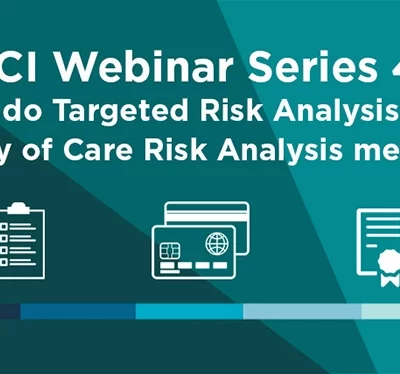 CI Webinar Series 4
do Targeted Risk Analysis
y of Care Risk Analysis me